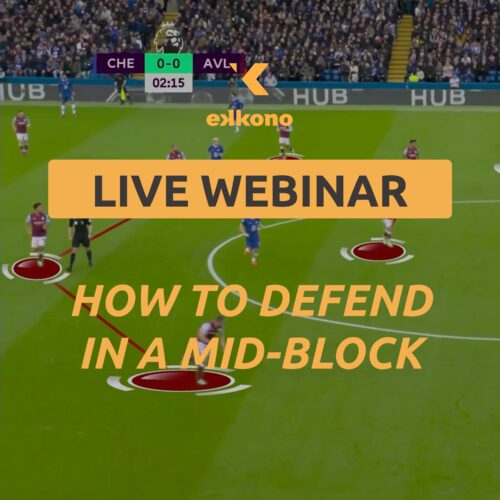 CHE 0-0 AVL
02:15

HUB HUB HUB

ekkono

LIVE WEBINAR

HOW TO DEFEND IN A MID-BLOCK